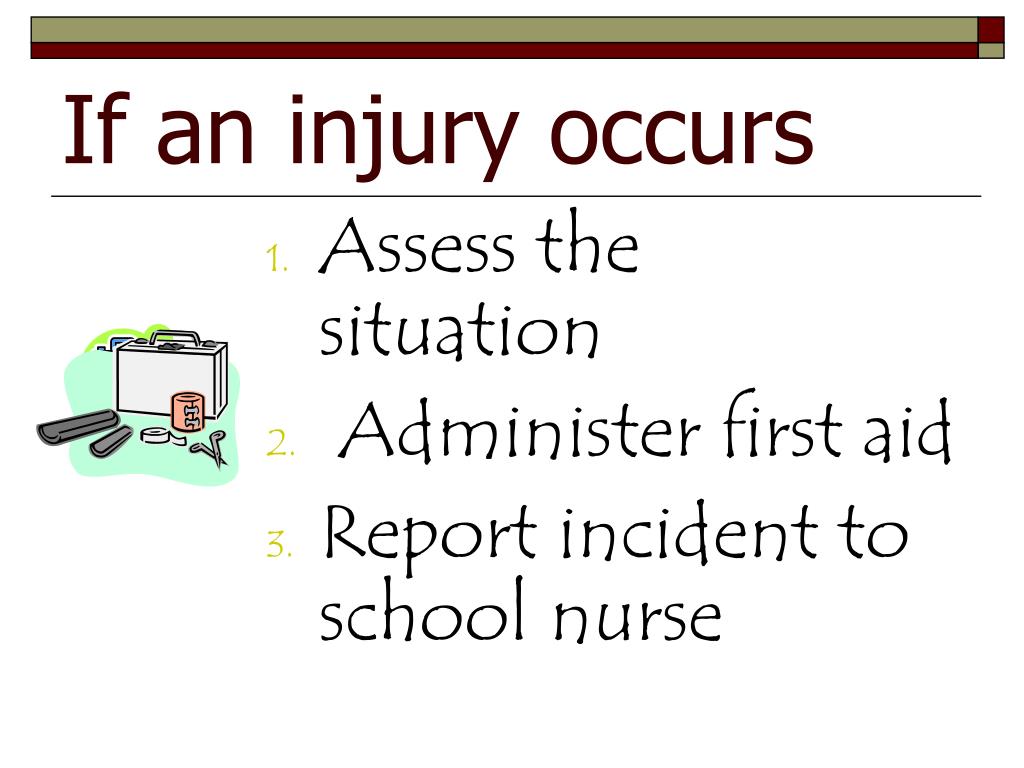 If an injury occurs

1. Assess the situation
2. Administer first aid
3. Report incident to school nurse